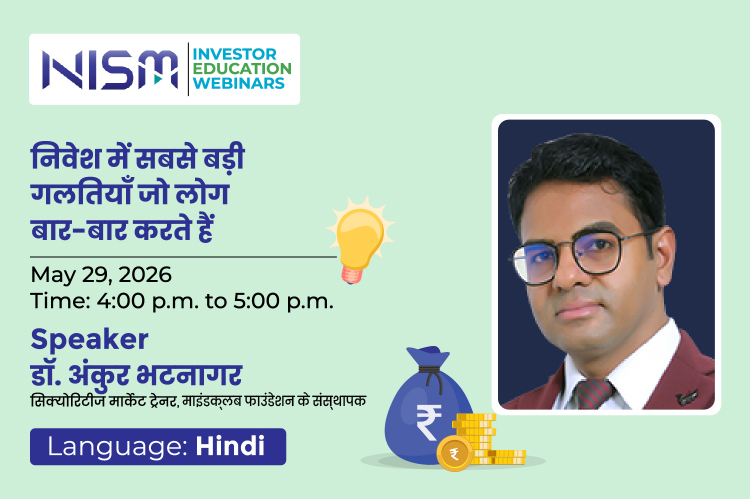 NISM INVESTOR EDUCATION WEBINARS

निवेश में सबसे बड़ी गलतियाँ जो लोग बार-बार करते हैं

May 29, 2026
Time: 4:00 p.m. to 5:00 p.m.

Speaker
डॉ. अंकुर भटनागर
सिक्योरिटीज मार्केट ट्रेनर, माइंडक्लब फाउंडेशन के संस्थापक

Language: Hindi

₹

₹